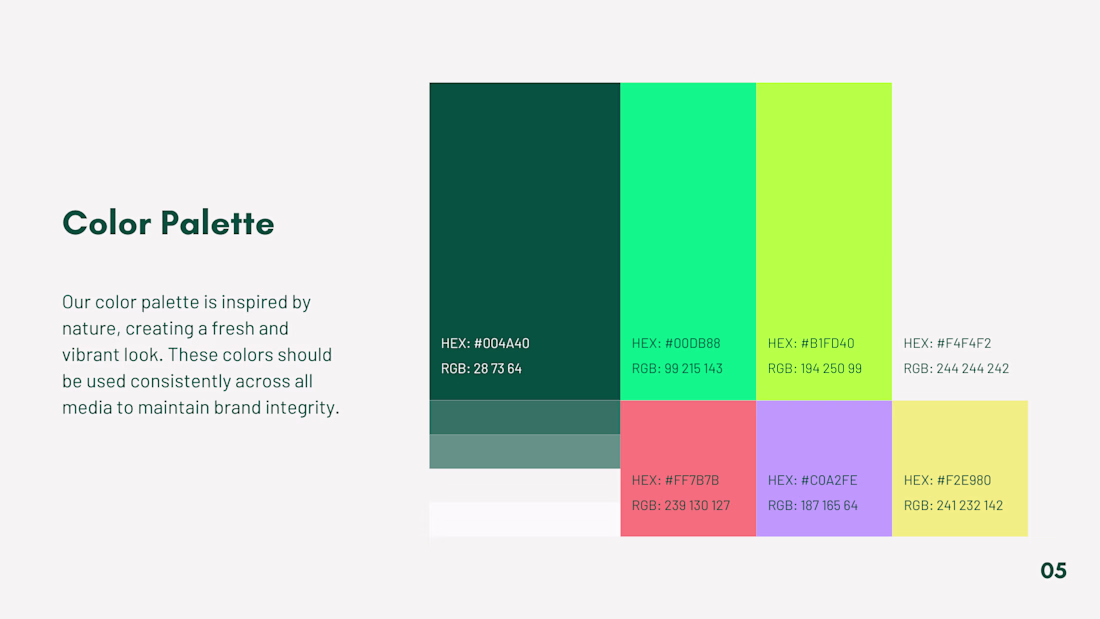 Color Palette

Our color palette is inspired by nature, creating a fresh and vibrant look. These colors should be used consistently across all media to maintain brand integrity.

HEX: #004A40
RGB: 28 73 64

HEX: #00DB88
RGB: 99 215 143

HEX: #B1FD40
RGB: 194 250 99

HEX: #F4F4F2
RGB: 244 244 242

HEX: #FF7B7B
RGB: 239 130 127

HEX: #C0A2FE
RGB: 187 165 64

HEX: #F2E980
RGB: 241 232 142

05